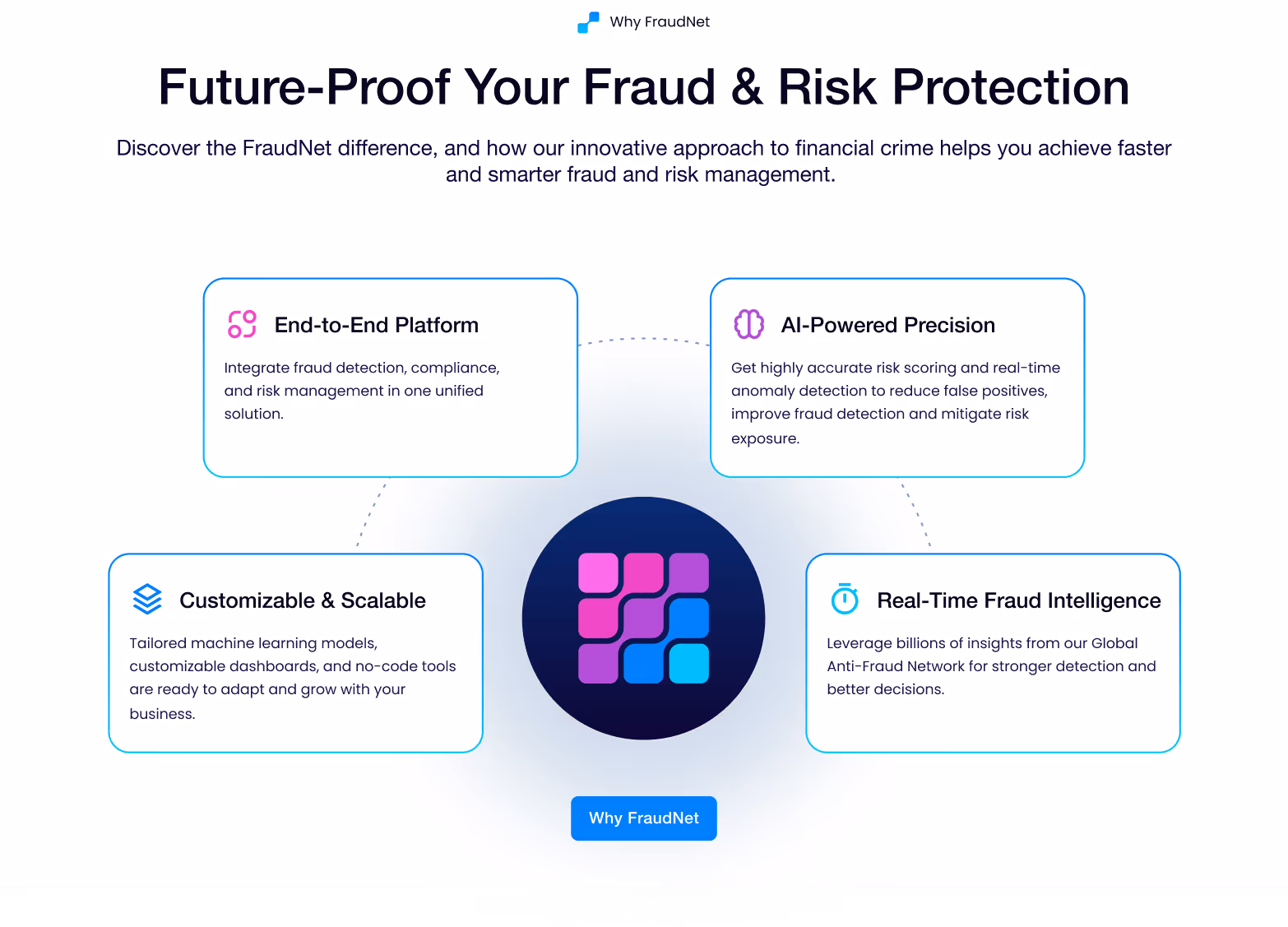 Why FraudNet

Future-Proof Your Fraud & Risk Protection

Discover the FraudNet difference, and how our innovative approach to financial crime helps you achieve faster and smarter fraud and risk management.

End-to-End Platform

Integrate fraud detection, compliance, and risk management in one unified solution.

AI-Powered Precision

Get highly accurate risk scoring and real-time anomaly detection to reduce false positives, improve fraud detection and mitigate risk exposure.

Customizable & Scalable

Tailored machine learning models, customizable dashboards, and no-code tools are ready to adapt and grow with your business.

Real-Time Fraud Intelligence

Leverage billions of insights from our Global Anti-Fraud Network for stronger detection and better decisions.

Why FraudNet